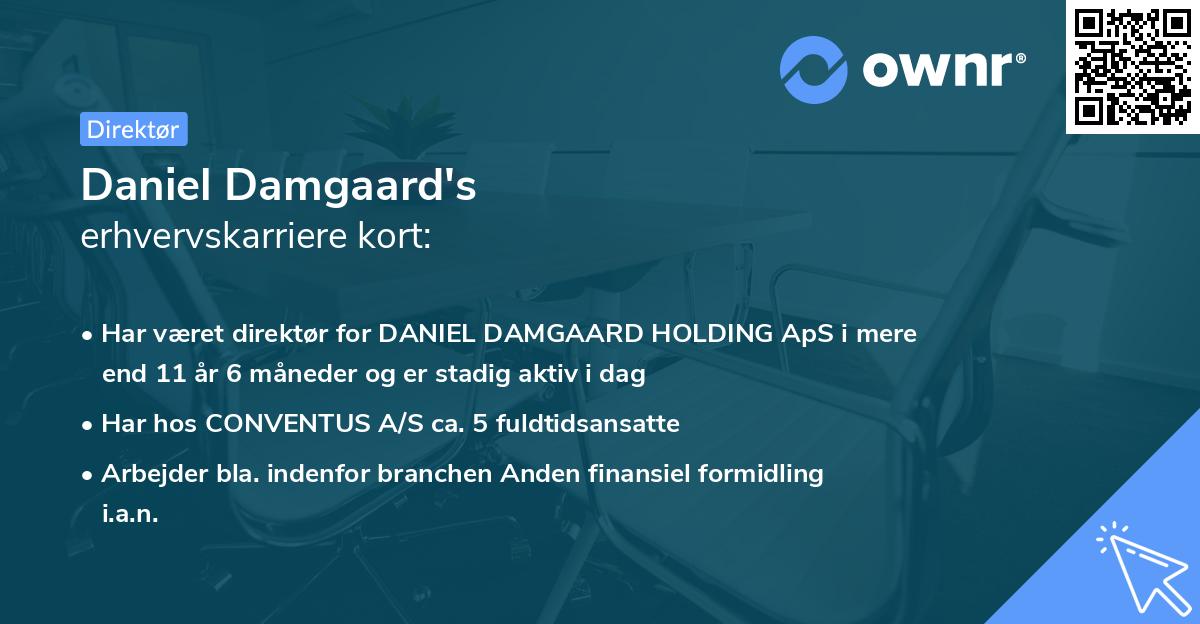 ownr®

Direktør

Daniel Damgaard's
erhvervskarriere kort:

• Har været direktør for DANIEL DAMGAARD HOLDING ApS i mere end 11 år 6 måneder og er stadig aktiv i dag

• Har hos CONVENTUS A/S ca. 5 fuldtidsansatte

• Arbejder bla. indenfor branchen Anden finansiel formidling i.a.n.